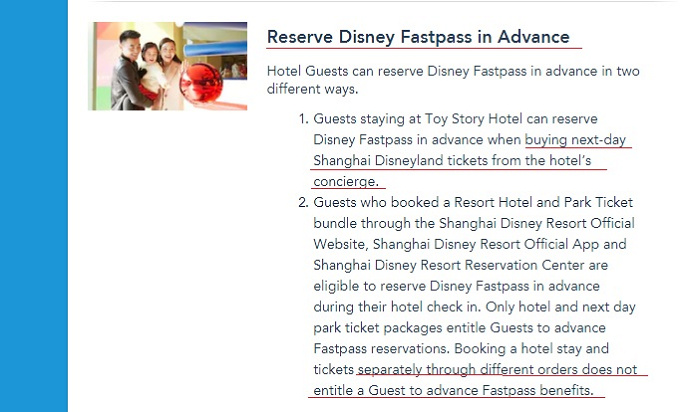 Reserve Disney Fastpass in Advance

Hotel Guests can reserve Disney Fastpass in advance in two different ways.

1. Guests staying at Toy Story Hotel can reserve Disney Fastpass in advance when buying next-day Shanghai Disneyland tickets from the hotel's concierge.
2. Guests who booked a Resort Hotel and Park Ticket bundle through the Shanghai Disney Resort Official Website, Shanghai Disney Resort Official App and Shanghai Disney Resort Reservation Center are eligible to reserve Disney Fastpass in advance during their hotel check in. Only hotel and next day park ticket packages entitle Guests to advance Fastpass reservations. Booking a hotel stay and tickets separately through different orders does not entitle a Guest to advance Fastpass benefits.